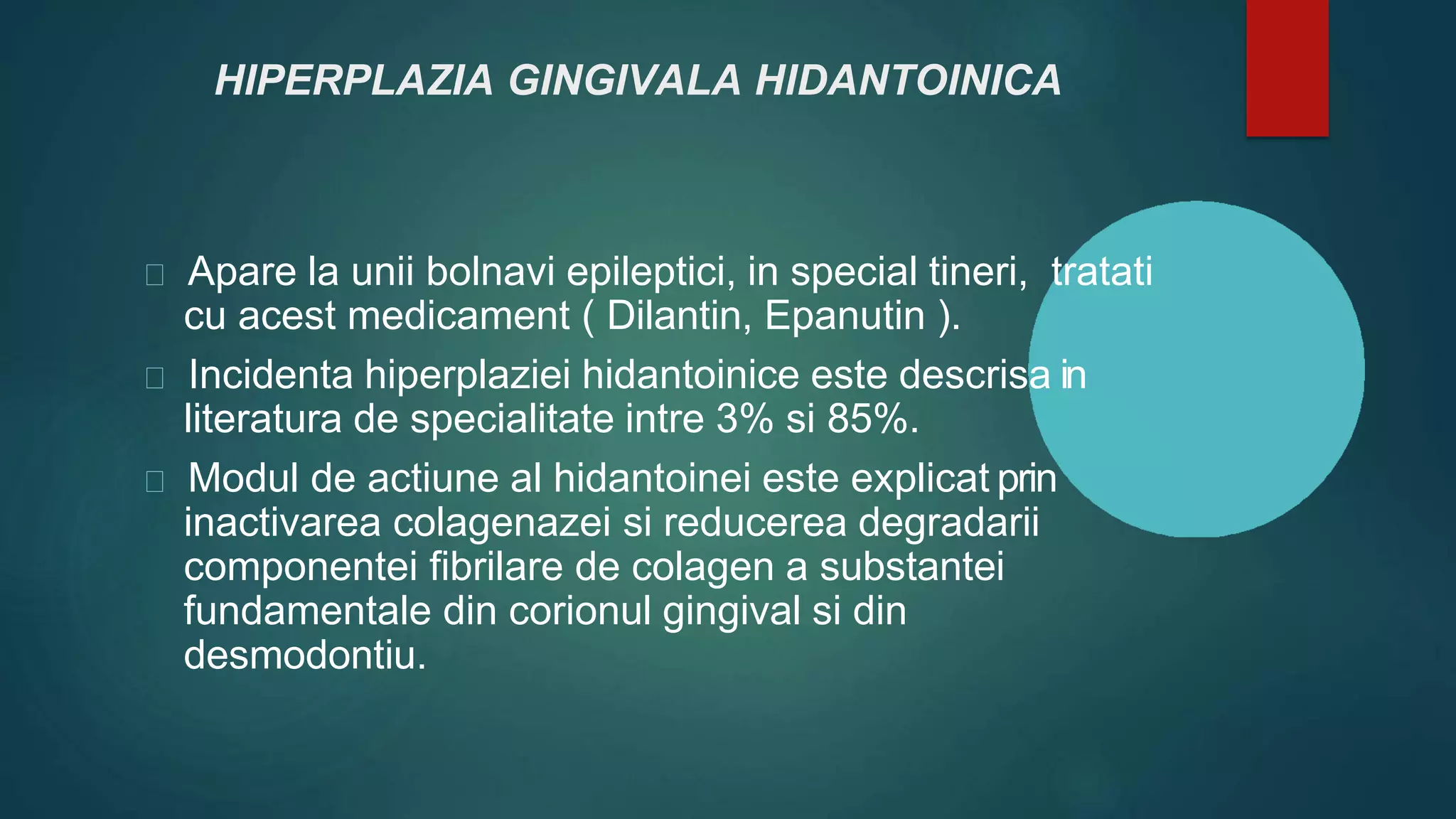 HIPERPLAZIA GINGIVALA HIDANTOINICA

Apare la unii bolnavi epileptici, in special tineri, tratati cu acest medicament ( Dilantin, Epanutin ).

Incidenta hiperplaziei hidantoinice este descrisa in literatura de specialitate intre 3% si 85%.

Modul de actiune al hidantoinei este explicat prin inactivarea colagenazei si reducerea degradarii componentei fibrilare de colagen a substantei fundamentale din corionul gingival si din desmodontiu.